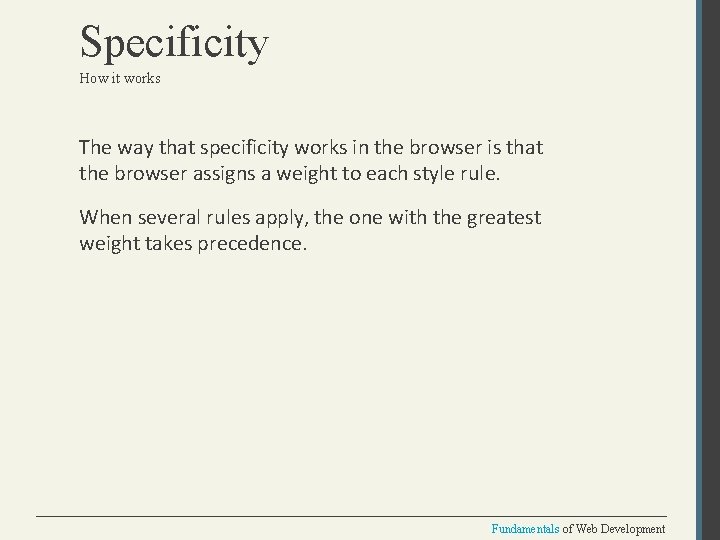 Specificity
How it works

The way that specificity works in the browser is that the browser assigns a weight to each style rule.

When several rules apply, the one with the greatest weight takes precedence.

Fundamentals of Web Development